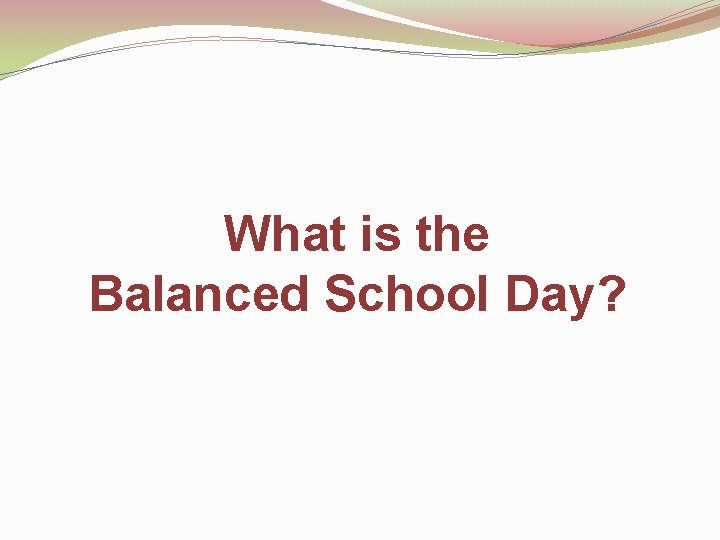 What is the Balanced School Day?